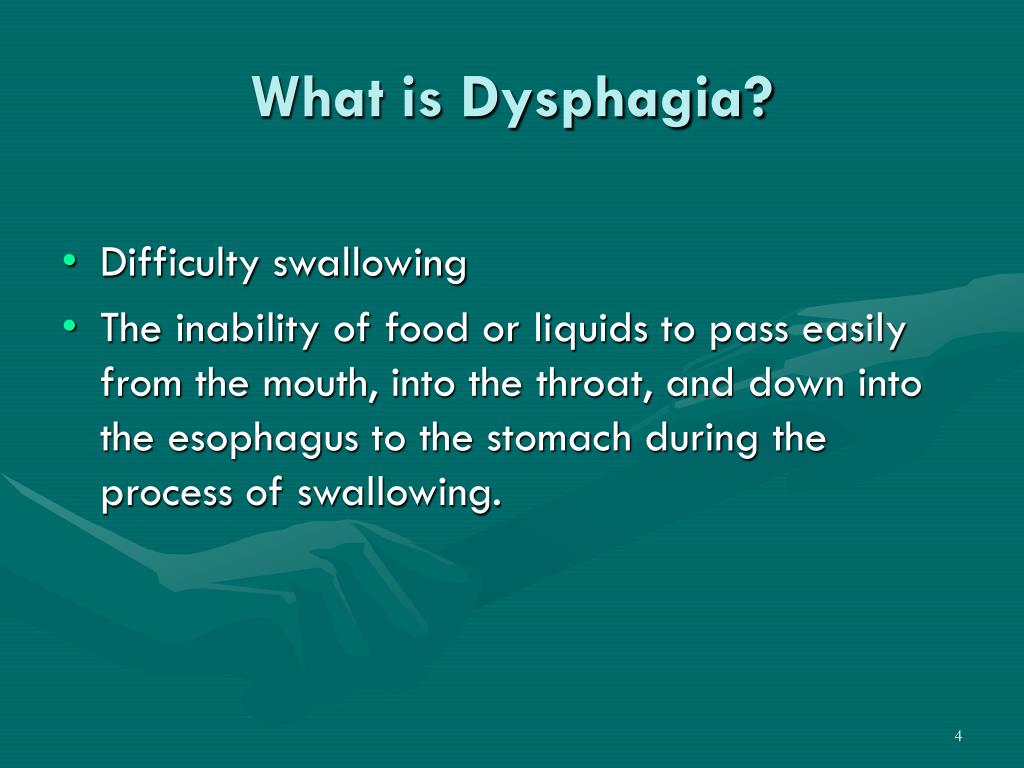 What is Dysphagia?

• Difficulty swallowing
• The inability of food or liquids to pass easily from the mouth, into the throat, and down into the esophagus to the stomach during the process of swallowing.

4